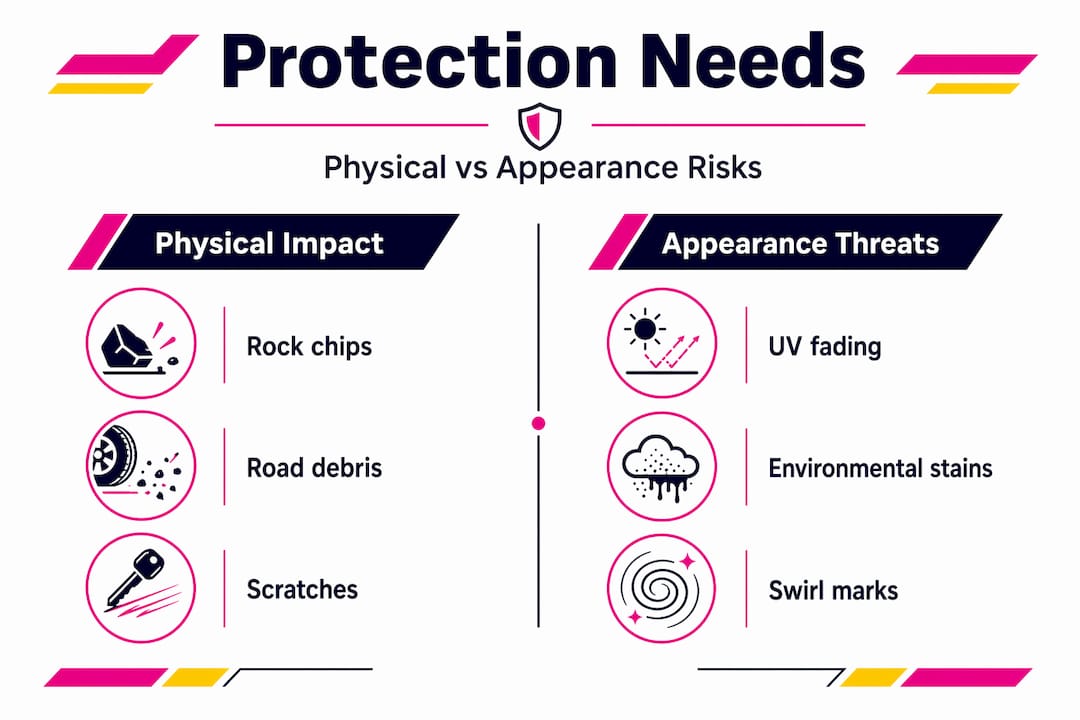 Protection Needs

Physical vs Appearance Risks

Physical Impact

Rock chips

Road debris

Scratches

Appearance Threats

UV fading

Environmental stains

Swirl marks